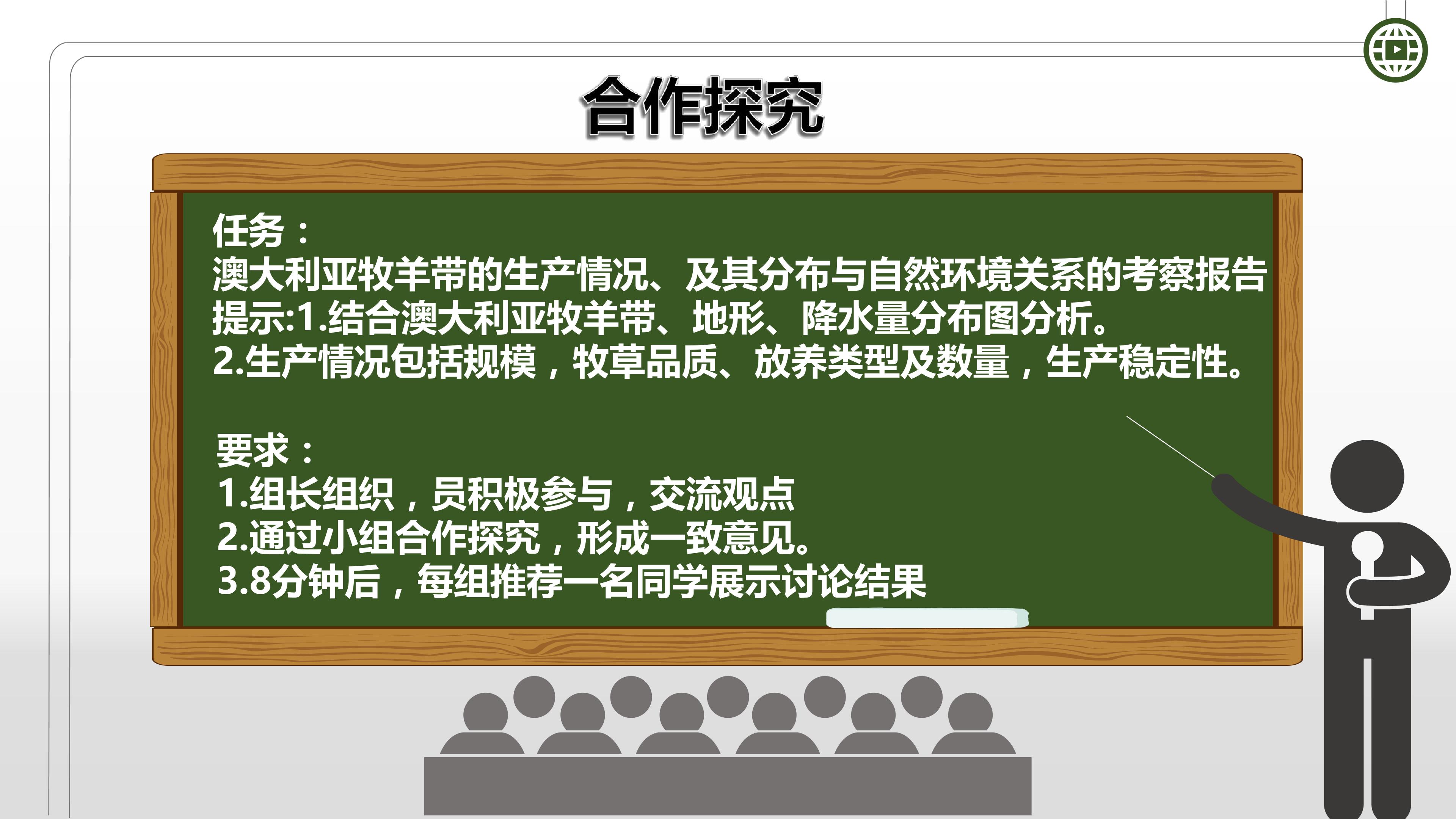 合作探究

任务：
澳大利亚牧羊带的生产情况、及其分布与自然环境关系的考察报告
提示:1.结合澳大利亚牧羊带、地形、降水量分布图分析。
2.生产情况包括规模，牧草品质、放养类型及数量，生产稳定性。

要求：
1.组长组织，员积极参与，交流观点
2.通过小组合作探究，形成一致意见。
3.8分钟后，每组推荐一名同学展示讨论结果